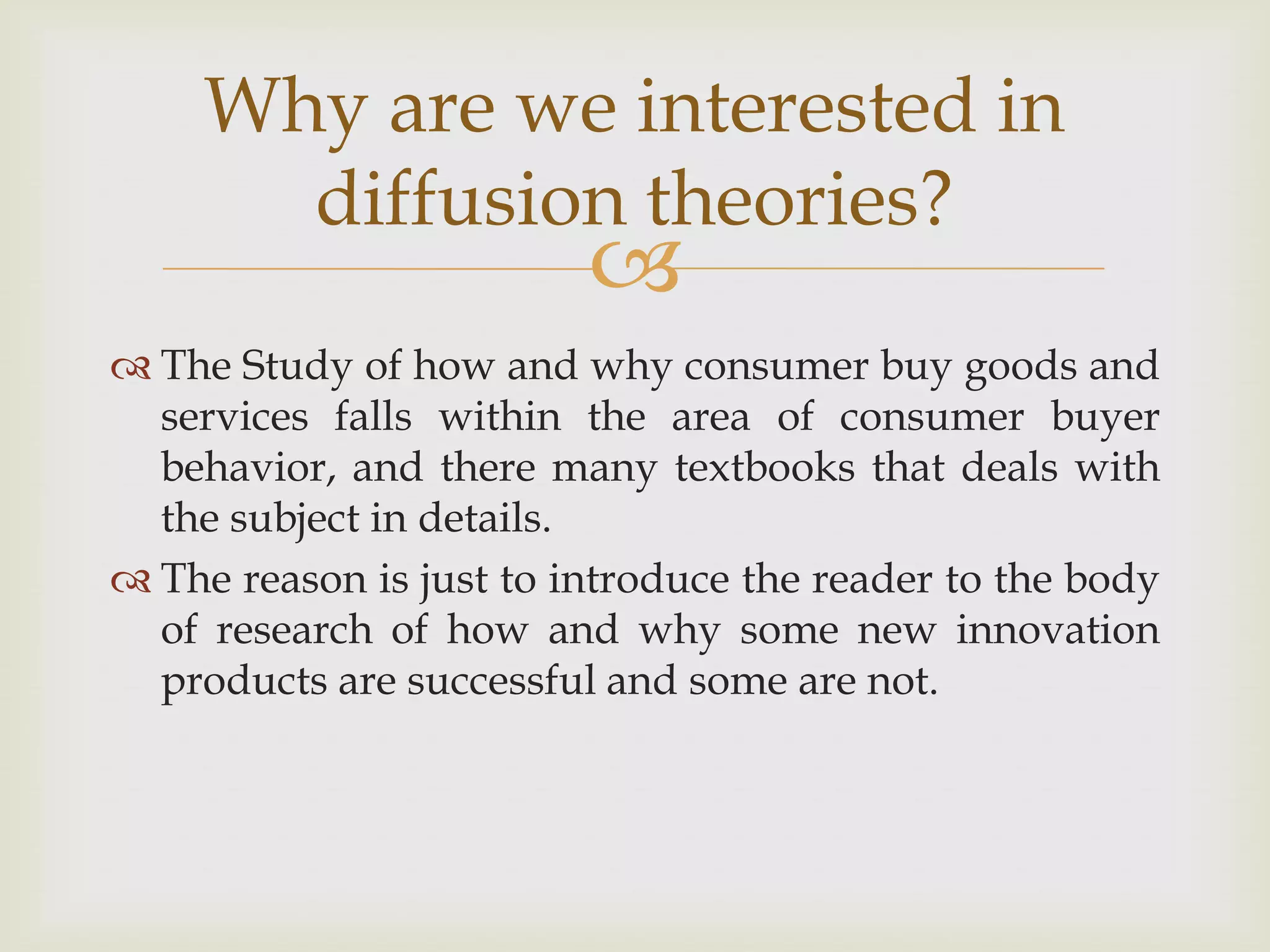 Why are we interested in diffusion theories?

The Study of how and why consumer buy goods and services falls within the area of consumer buyer behavior, and there many textbooks that deals with the subject in details.

The reason is just to introduce the reader to the body of research of how and why some new innovation products are successful and some are not.